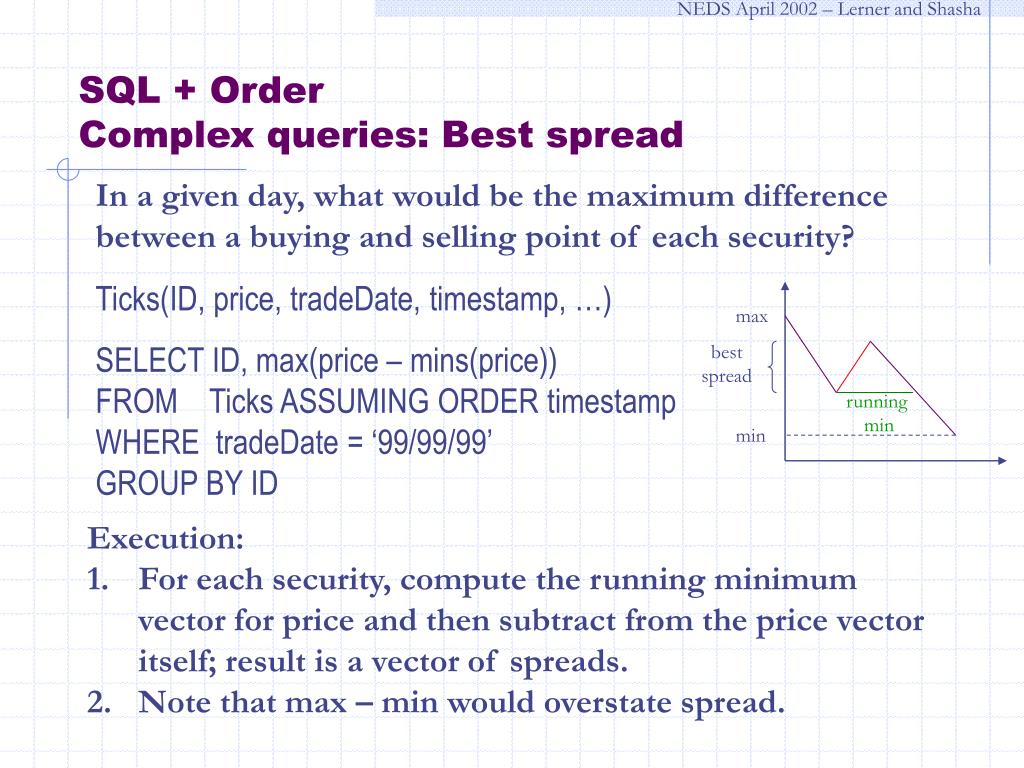 NEDS April 2002 – Lerner and Shasha

SQL + Order
Complex queries: Best spread

In a given day, what would be the maximum difference between a buying and selling point of each security?

Ticks(ID, price, tradeDate, timestamp, …)

SELECT ID, max(price – mins(price))
FROM Ticks ASSUMING ORDER timestamp
WHERE tradeDate = ‘99/99/99’
GROUP BY ID

max
best spread
running min
min

Execution:
1. For each security, compute the running minimum vector for price and then subtract from the price vector itself; result is a vector of spreads.
2. Note that max – min would overstate spread.